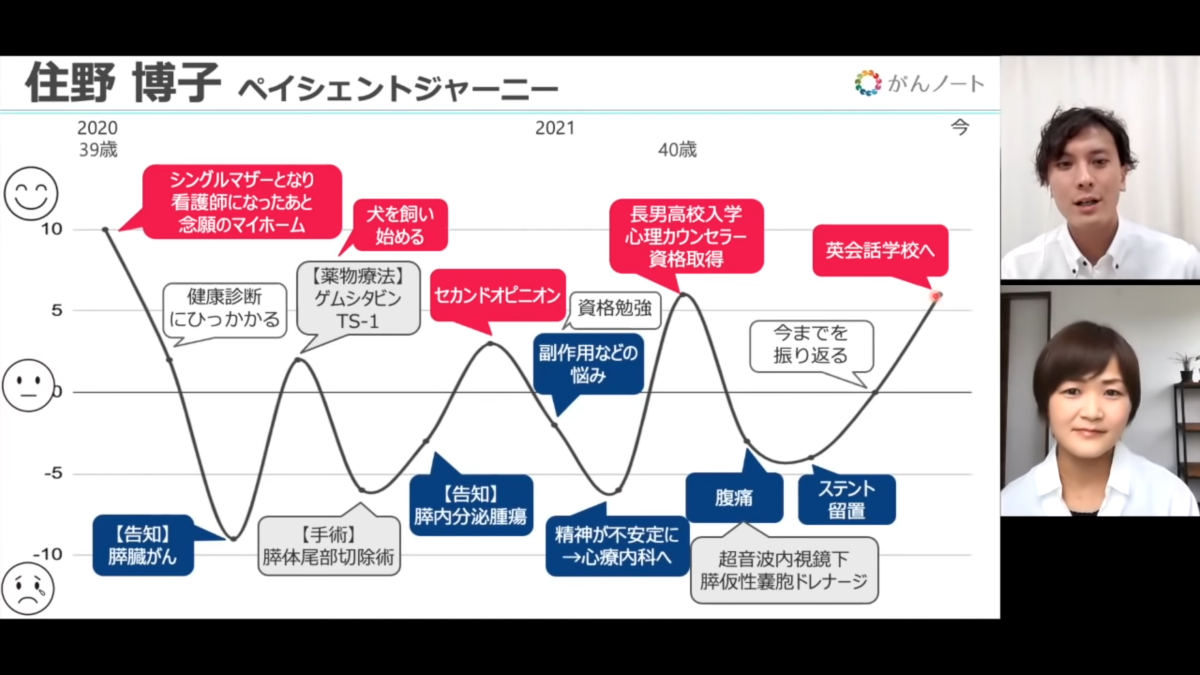 住野 博子 ペイシェントジャーニー

がんノート

2020
39歳

2021

40歳

今

10
5
0
-5
-10

シングルマザーとなり
看護師になったあと
念願のマイホーム

健康診断
にひっかかる

【告知】
膵臓がん

【薬物療法】
ゲムシタビン
TS-1

犬を飼い
始める

【手術】
膵体尾部切除術

【告知】
膵内分泌腫瘍

セカンドオピニオン

資格勉強

副作用などの
悩み

精神が不安定に
→心療内科へ

長男高校入学
心理カウンセラー
資格取得

腹痛

超音波内視鏡下
膵仮性嚢胞ドレナージ

今までを
振り返る

ステント
留置

英会話学校へ